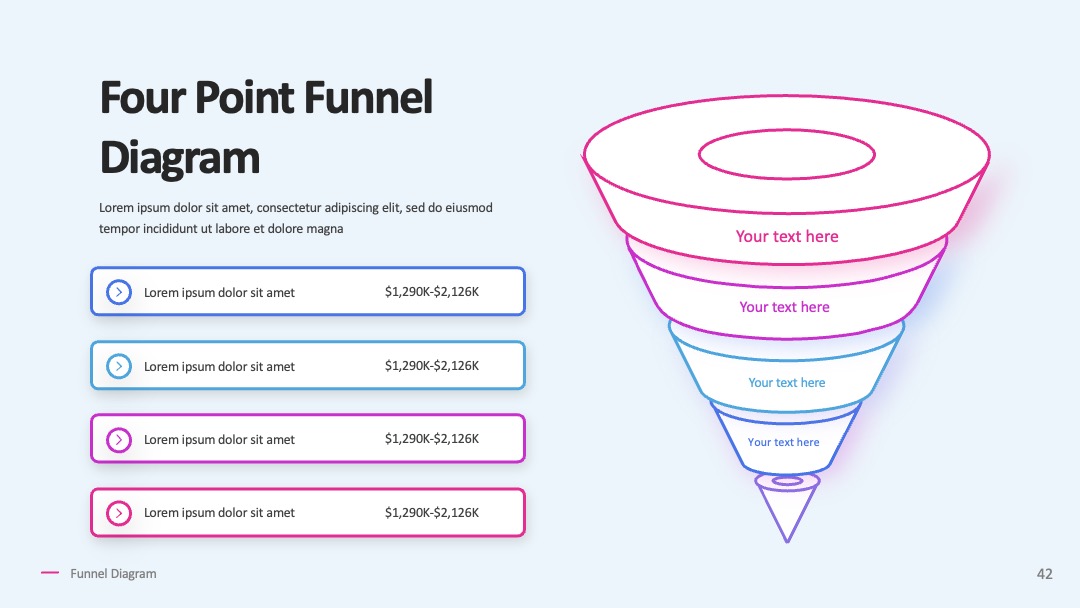 Four Point Funnel Diagram

Lorem ipsum dolor sit amet, consectetur adipiscing elit, sed do eiusmod tempor incididunt ut labore et dolore magna

Lorem ipsum dolor sit amet $1,290K-$2,126K

Lorem ipsum dolor sit amet $1,290K-$2,126K

Lorem ipsum dolor sit amet $1,290K-$2,126K

Lorem ipsum dolor sit amet $1,290K-$2,126K

Your text here

Your text here

Your text here

Your text here

Funnel Diagram

42